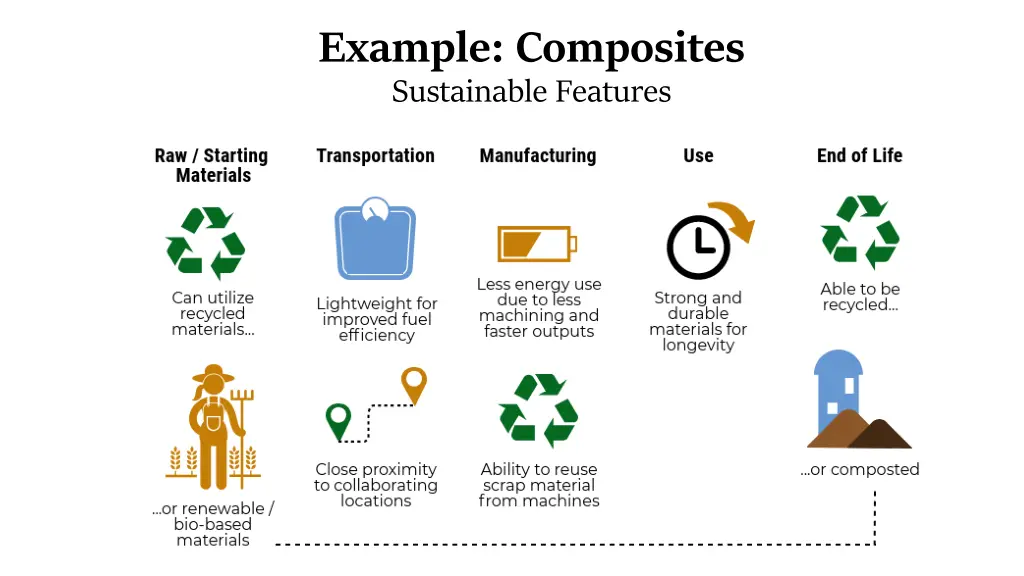 Example: Composites
Sustainable Features

Raw / Starting Materials

Can utilize recycled materials...

...or renewable / bio-based materials

Transportation

Lightweight for improved fuel efficiency

Close proximity to collaborating locations

Manufacturing

Less energy use due to less machining and faster outputs

Ability to reuse scrap material from machines

Use

Strong and durable materials for longevity

End of Life

Able to be recycled...

...or composted